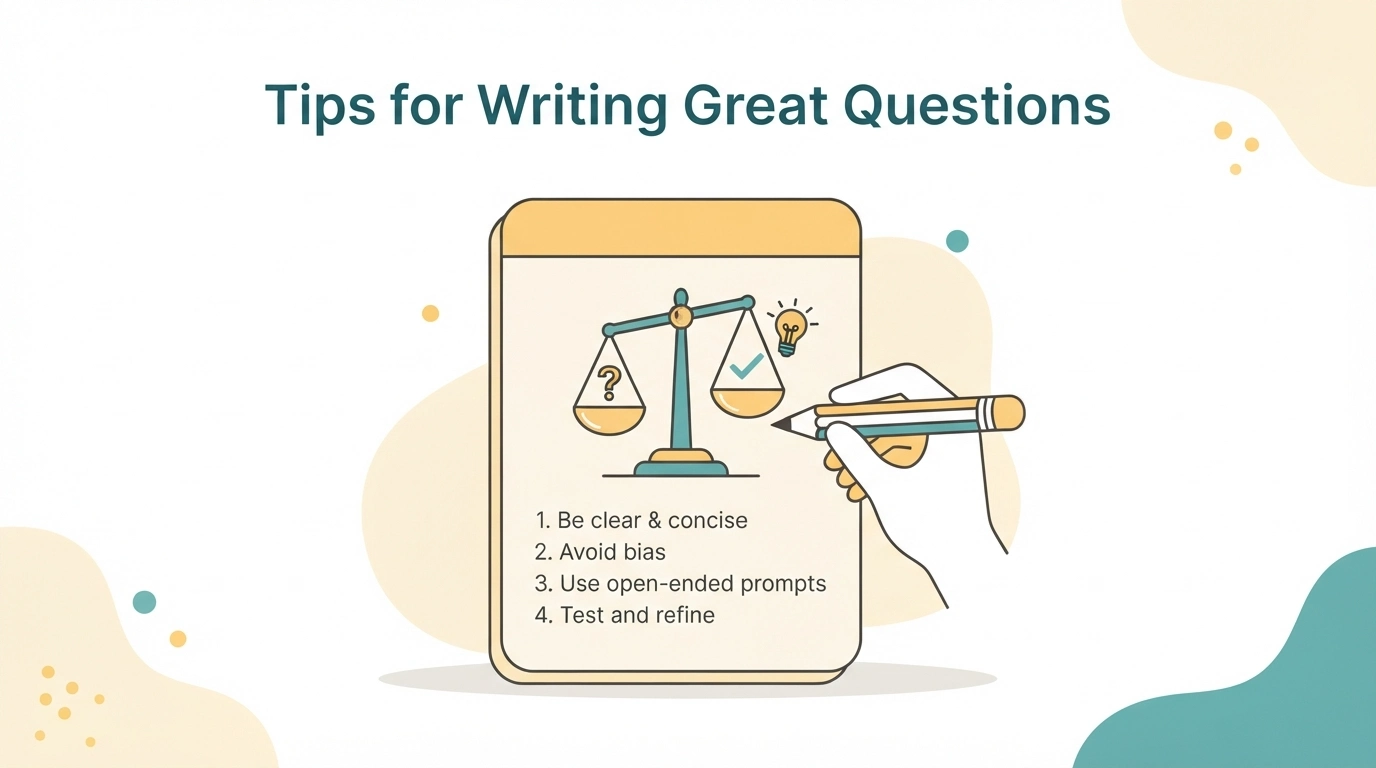 Tips for Writing Great Questions

?

1. Be clear & concise
2. Avoid bias
3. Use open-ended prompts
4. Test and refine